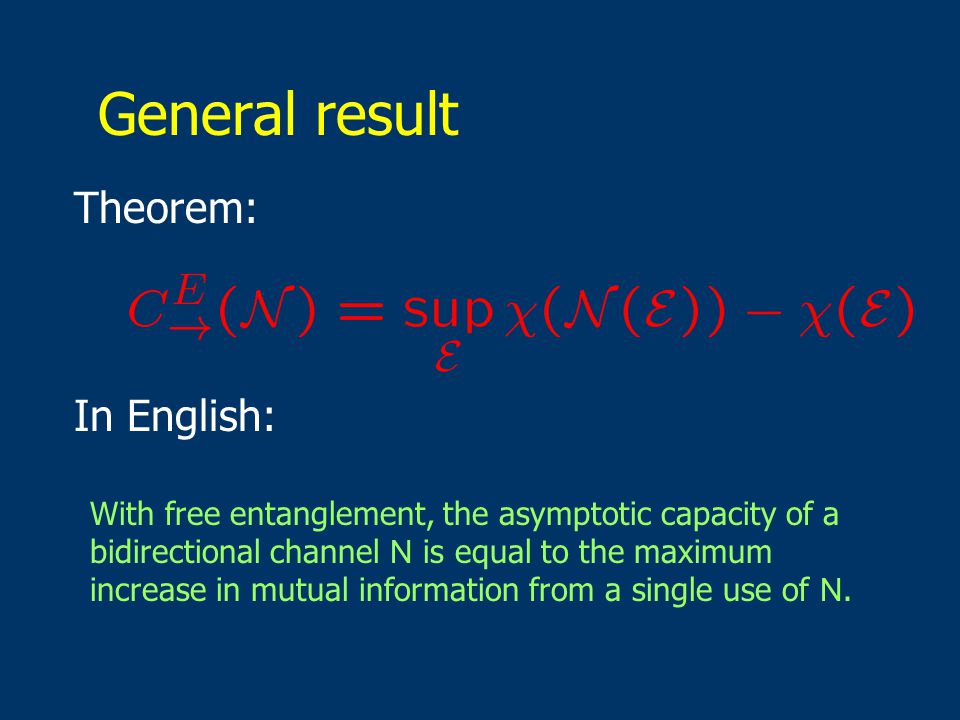 General result

Theorem:

$C_{\rightarrow}^{E}(\mathcal{N}) = \sup_{\mathcal{E}} \chi(\mathcal{N}(\mathcal{E})) - \chi(\mathcal{E})$

In English:

With free entanglement, the asymptotic capacity of a bidirectional channel N is equal to the maximum increase in mutual information from a single use of N.